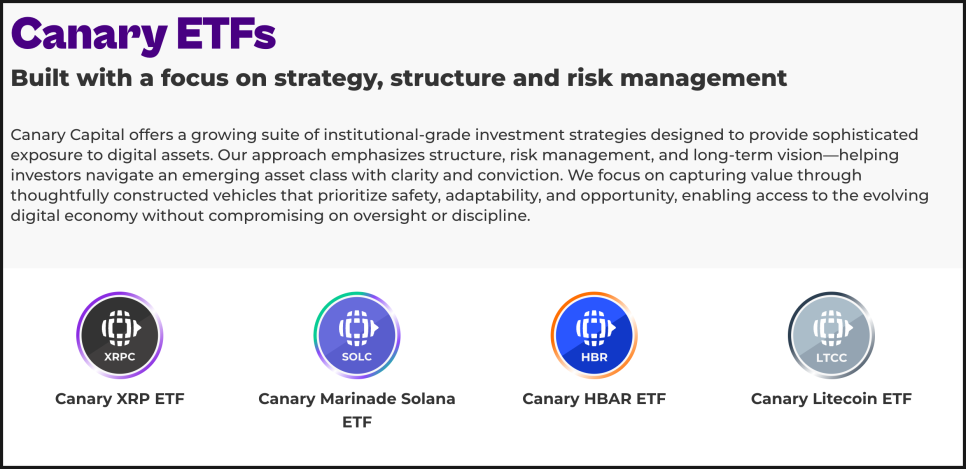 Canary ETFs
Built with a focus on strategy, structure and risk management

Canary Capital offers a growing suite of institutional-grade investment strategies designed to provide sophisticated exposure to digital assets. Our approach emphasizes structure, risk management, and long-term vision—helping investors navigate an emerging asset class with clarity and conviction. We focus on capturing value through thoughtfully constructed vehicles that prioritize safety, adaptability, and opportunity, enabling access to the evolving digital economy without compromising on oversight or discipline.

XRPC
Canary XRP ETF

SOLC
Canary Marinade Solana ETF

HBR
Canary HBAR ETF

LTCC
Canary Litecoin ETF